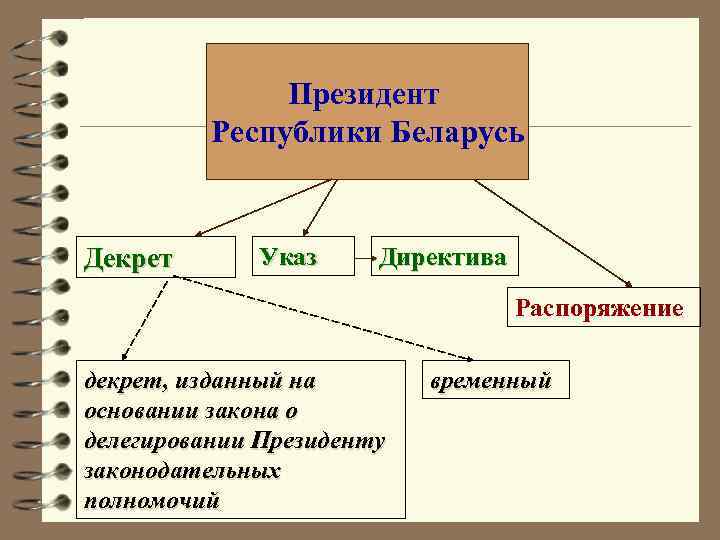 Президент Республики Беларусь

Декрет

Указ

Директива

Распоряжение

декрет, изданный на основании закона о делегировании Президенту законодательных полномочий

временный